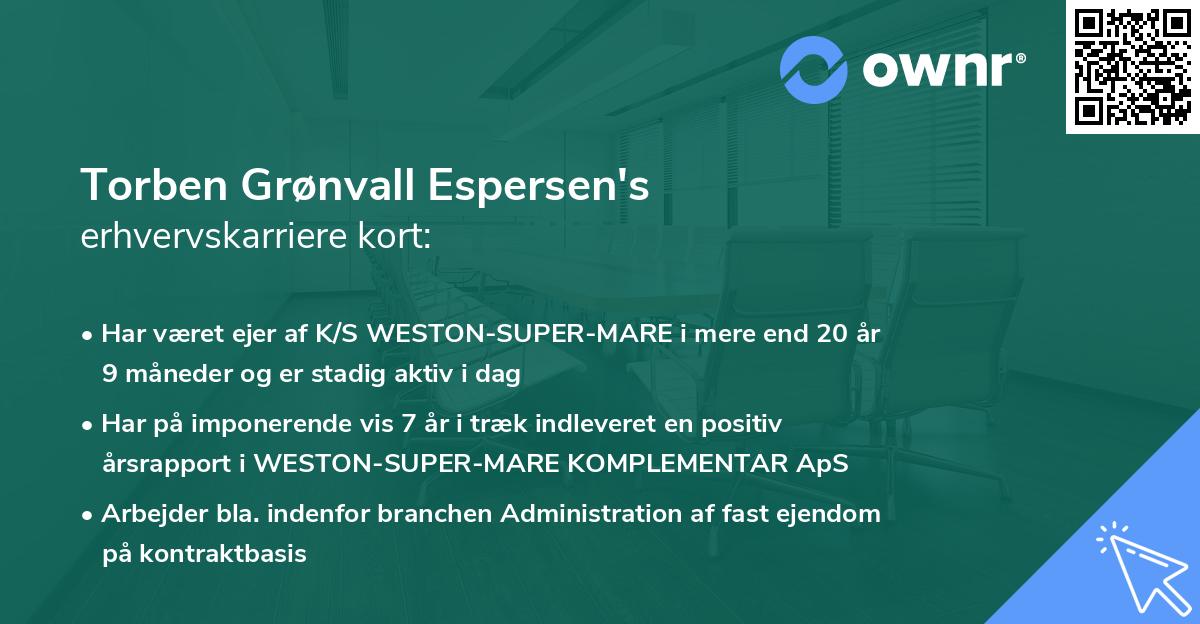 ownr®

Torben Grønvall Espersen's
erhvervskarriere kort:

• Har været ejer af K/S WESTON-SUPER-MARE i mere end 20 år 9 måneder og er stadig aktiv i dag

• Har på imponerende vis 7 år i træk indleveret en positiv årsrapport i WESTON-SUPER-MARE KOMPLEMENTAR ApS

• Arbejder bla. indenfor branchen Administration af fast ejendom på kontraktbasis